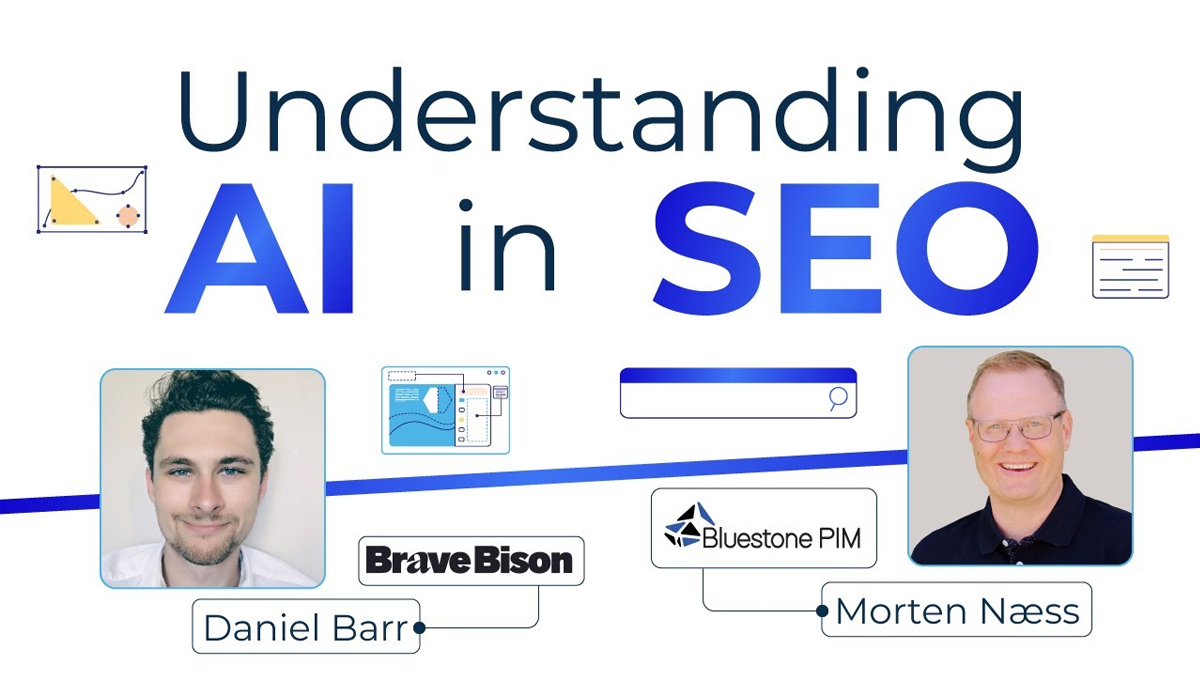 Understanding
AI in SEO

Brave Bison
Daniel Barr

Bluestone PIM
Morten Næss